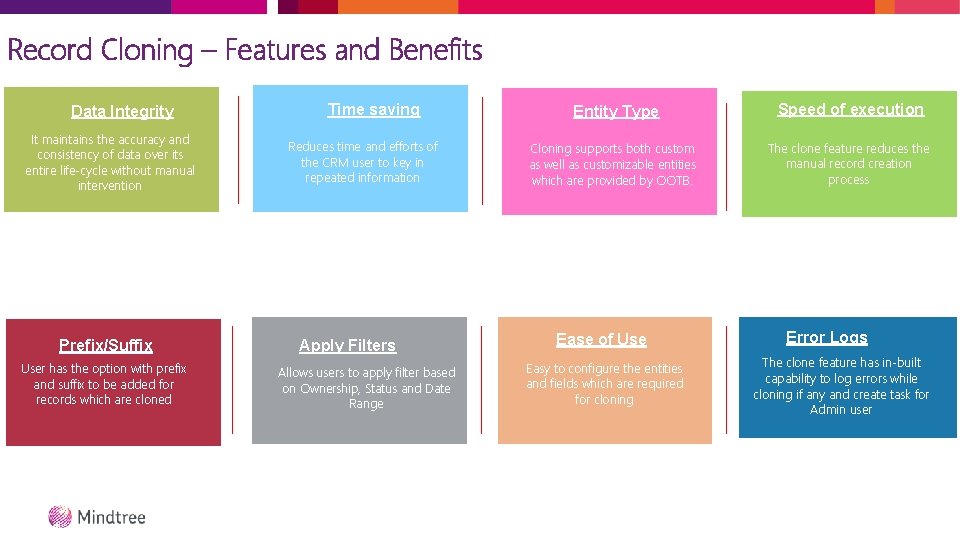 Record Cloning – Features and Benefits

Data Integrity

It maintains the accuracy and consistency of data over its entire life-cycle without manual intervention

Time saving

Reduces time and efforts of the CRM user to key in repeated information

Entity Type

Cloning supports both custom as well as customizable entities which are provided by OOTB.

Speed of execution

The clone feature reduces the manual record creation process

Prefix/Suffix

User has the option with prefix and suffix to be added for records which are cloned

Apply Filters

Allows users to apply filter based on Ownership, Status and Date Range

Ease of Use

Easy to configure the entities and fields which are required for cloning

Error Logs

The clone feature has in-built capability to log errors while cloning if any and create task for Admin user

Mindtree